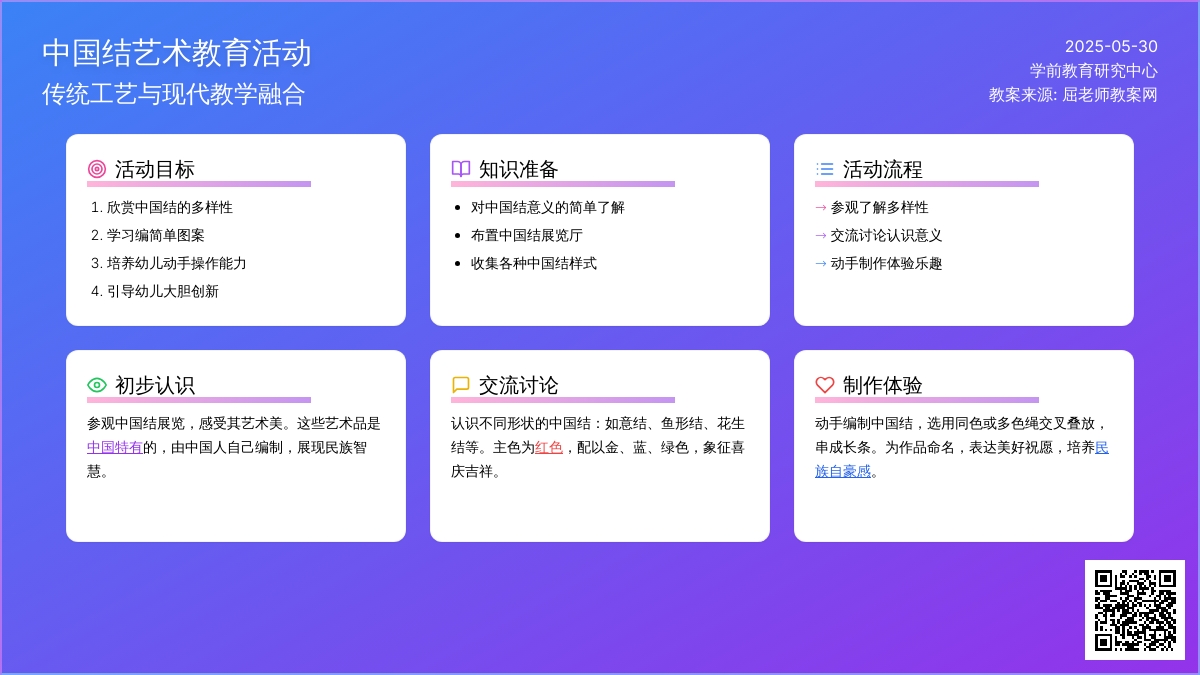 中国结艺术教育活动
传统工艺与现代教学融合

2025-05-30
学前教育研究中心
教案来源: 屈老师教案网

活动目标
1. 欣赏中国结的多样性
2. 学习编简单图案
3. 培养幼儿动手操作能力
4. 引导幼儿大胆创新

知识准备
• 对中国结意义的简单了解
• 布置中国结展览厅
• 收集各种中国结样式

活动流程
→ 参观了解多样性
→ 交流讨论认识意义
→ 动手制作体验乐趣

初步认识
参观中国结展览，感受其艺术美。这些艺术品是中国特有的，由中国人自己编制，展现民族智慧。

交流讨论
认识不同形状的中国结：如意结、鱼形结、花生结等。主色为红色，配以金、蓝、绿色，象征喜庆吉祥。

制作体验
动手编制中国结，选用同色或多色绳交叉叠放，串成长条。为作品命名，表达美好祝愿，培养民族自豪感。